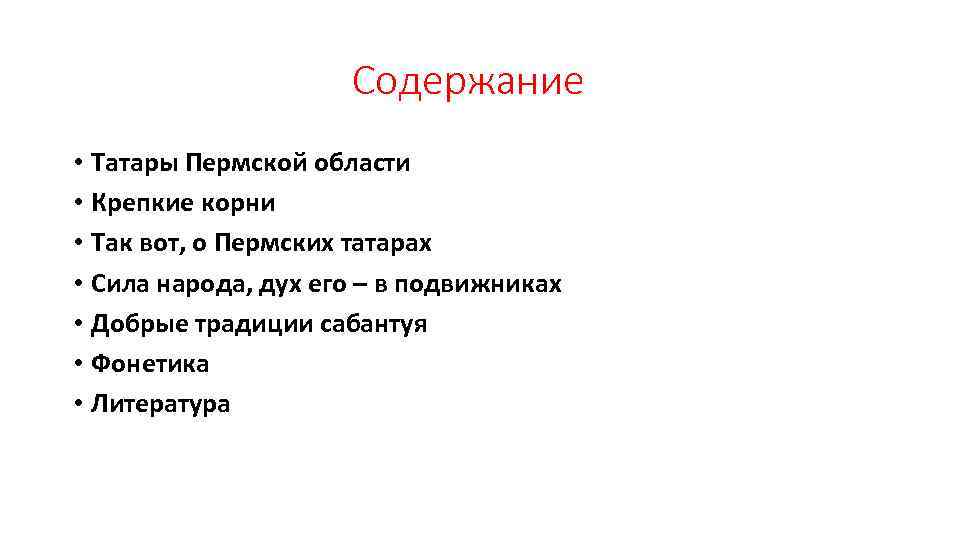 Содержание

• Татары Пермской области
• Крепкие корни
• Так вот, о Пермских татарах
• Сила народа, дух его – в подвижниках
• Добрые традиции сабантуя
• Фонетика
• Литература